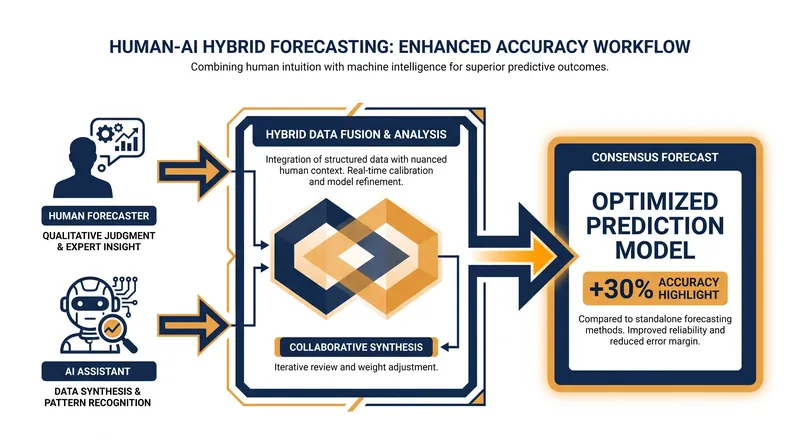 HUMAN-AI HYBRID FORECASTING: ENHANCED ACCURACY WORKFLOW

Combining human intuition with machine intelligence for superior predictive outcomes.

HUMAN FORECASTER

QUALITATIVE JUDGMENT & EXPERT INSIGHT

AI ASSISTANT

DATA SYNTHESIS & PATTERN RECOGNITION

HYBRID DATA FUSION & ANALYSIS

Integration of structured data with nuanced human context. Real-time calibration and model refinement.

COLLABORATIVE SYNTHESIS

Iterative review and weight adjustment.

CONSENSUS FORECAST

OPTIMIZED PREDICTION MODEL

+30% ACCURACY HIGHLIGHT

Compared to standalone forecasting methods. Improved reliability and reduced error margin.